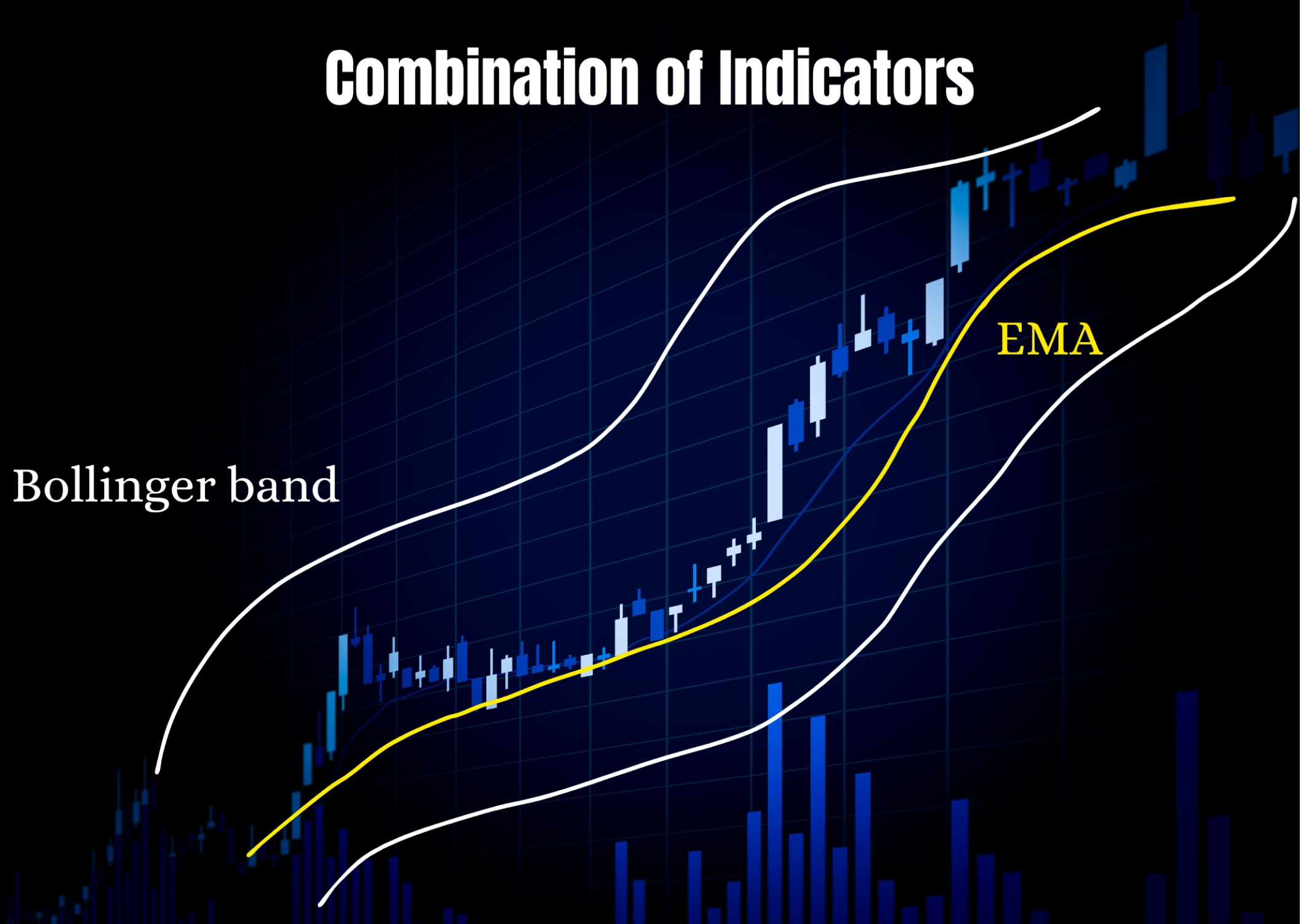 Combination of Indicators

EMA

Bollinger band